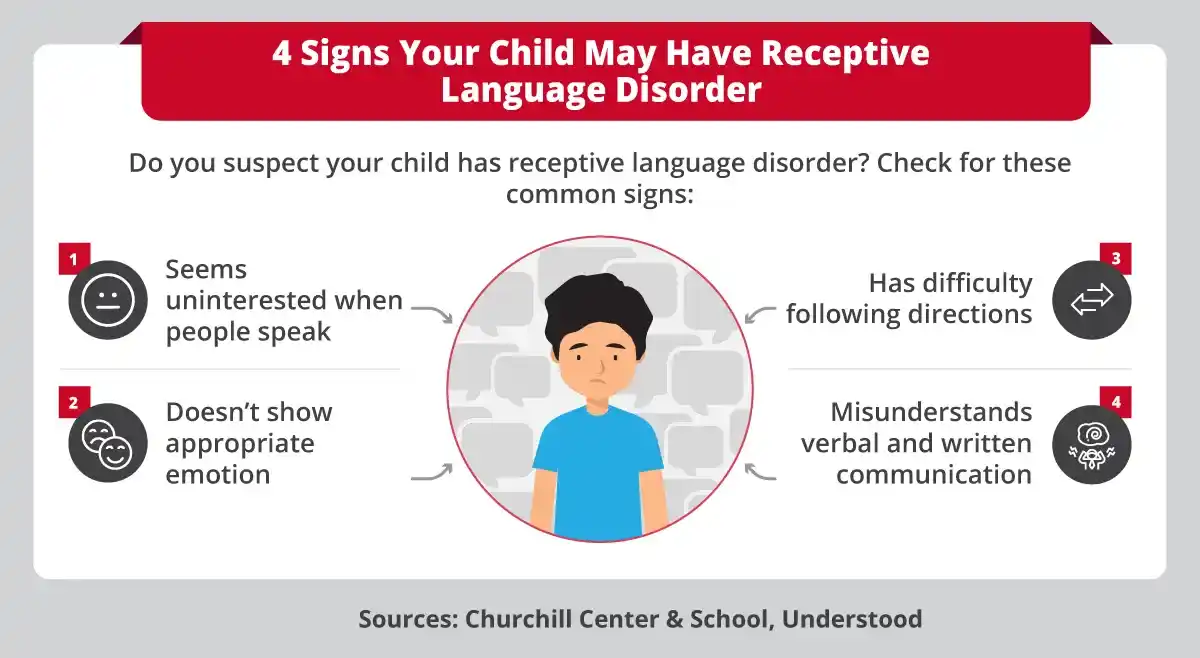 4 Signs Your Child May Have Receptive Language Disorder

Do you suspect your child has receptive language disorder? Check for these common signs:

1
Seems uninterested when people speak

2
Doesn't show appropriate emotion

3
Has difficulty following directions

4
Misunderstands verbal and written communication

Sources: Churchill Center & School, Understood